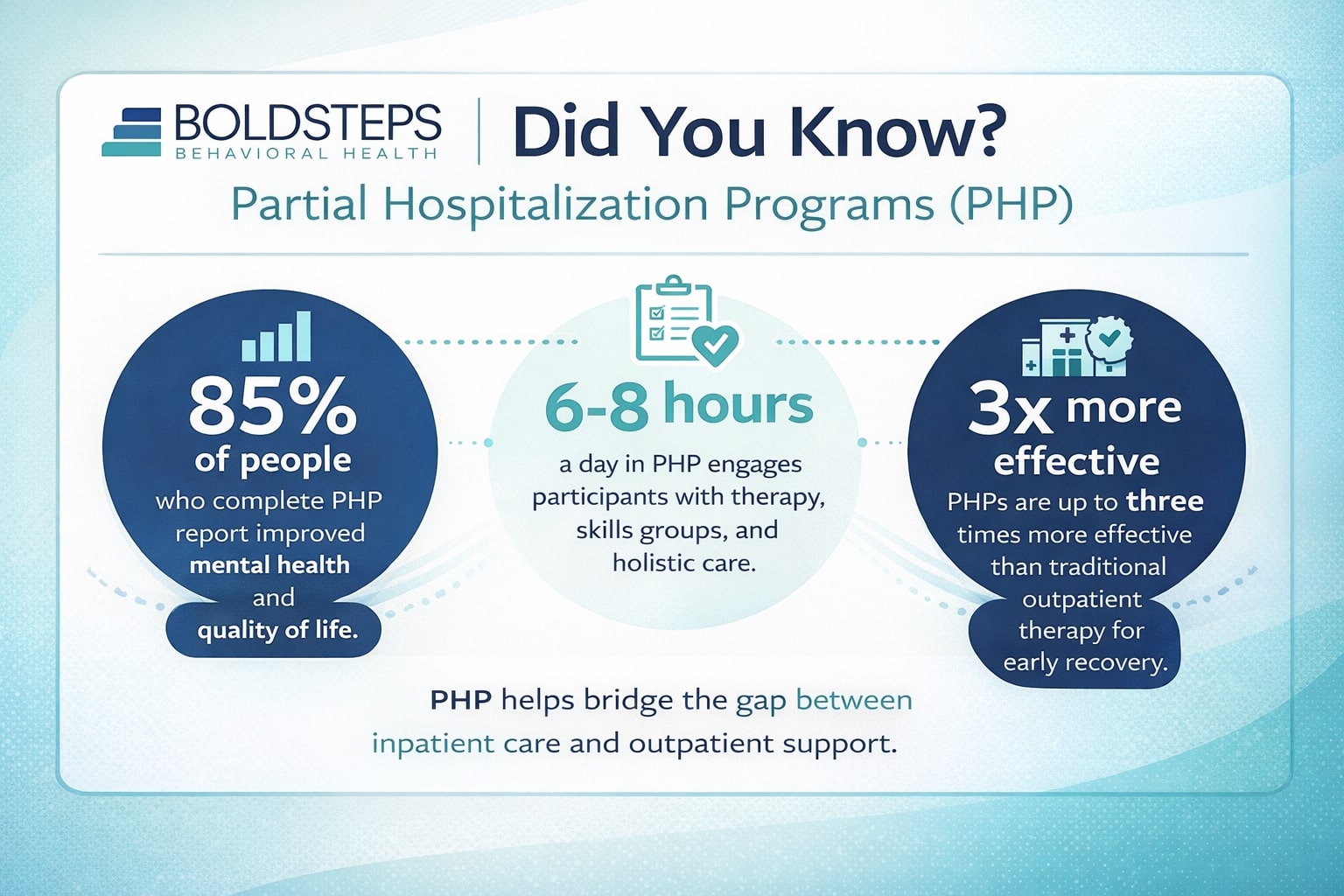 BOLDSTEPS
BEHAVIORAL HEALTH

Did You Know?

Partial Hospitalization Programs (PHP)

85%
of people
who complete PHP report improved mental health and quality of life.

6-8 hours
a day in PHP engages participants with therapy, skills groups, and holistic care.

3x more effective
PHPs are up to three times more effective than traditional outpatient therapy for early recovery.

PHP helps bridge the gap between inpatient care and outpatient support.